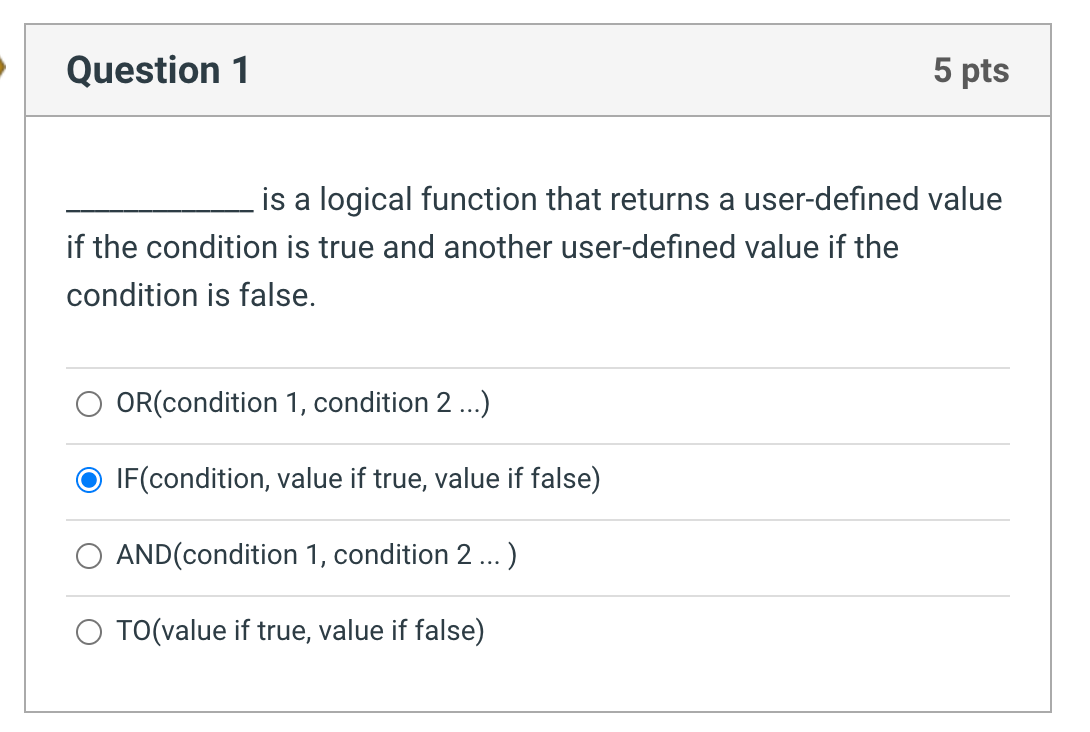 Question 1

5 pts

____________ is a logical function that returns a user-defined value if the condition is true and another user-defined value if the condition is false.

OR(condition 1, condition 2 ...)

IF(condition, value if true, value if false)

AND(condition 1, condition 2 ... )

TO(value if true, value if false)